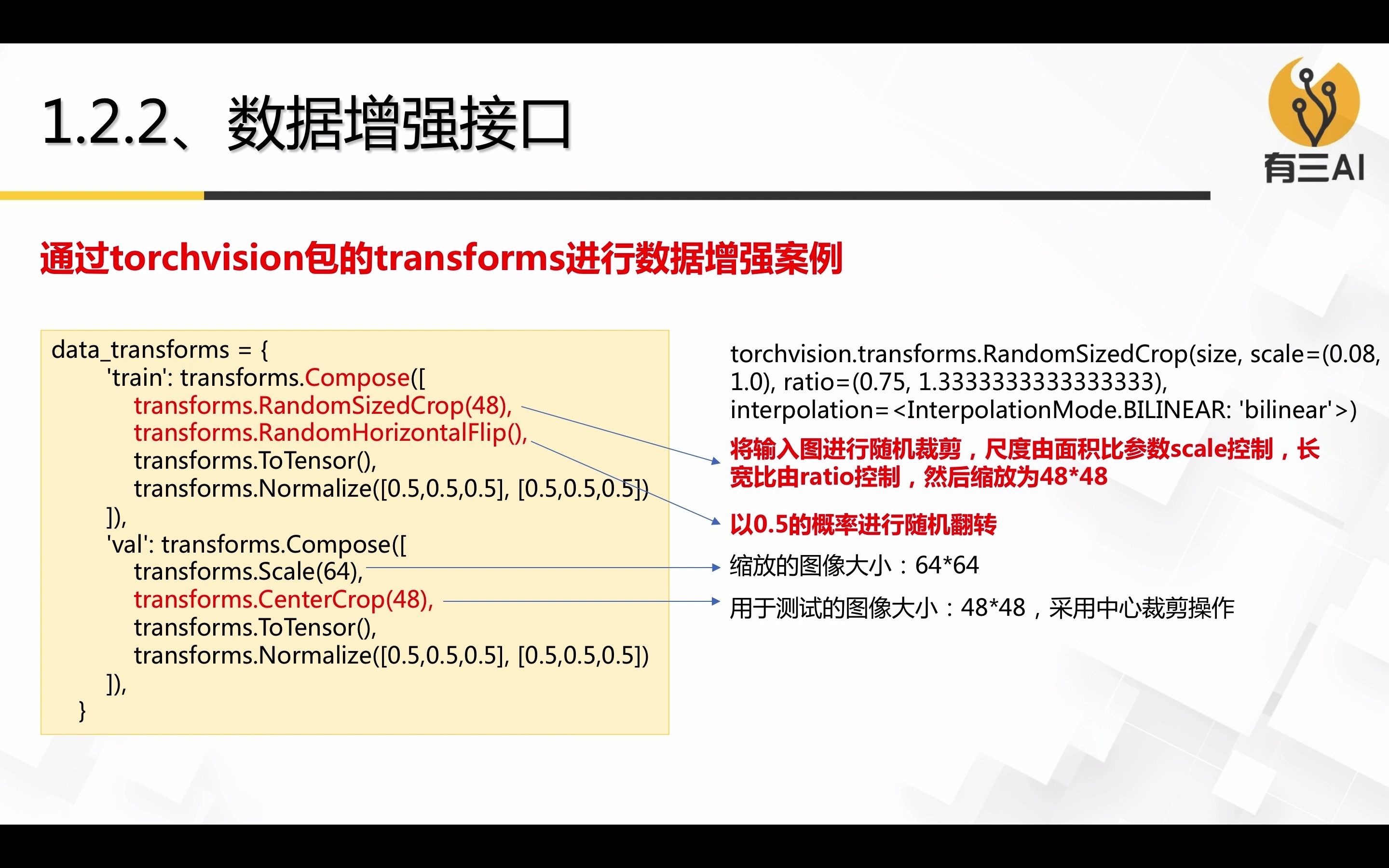 1.2.2、数据增强接口

有三AI

通过torchvision包的transforms进行数据增强案例

data_transforms = {
'train': transforms.Compose([
transforms.RandomSizedCrop(48),
transforms.RandomHorizontalFlip(),
transforms.ToTensor(),
transforms.Normalize([0.5,0.5,0.5], [0.5,0.5,0.5])
]),
'val': transforms.Compose([
transforms.Scale(64),
transforms.CenterCrop(48),
transforms.ToTensor(),
transforms.Normalize([0.5,0.5,0.5], [0.5,0.5,0.5])
]),
}

torchvision.transforms.RandomSizedCrop(size, scale=(0.08, 1.0), ratio=(0.75, 1.3333333333333333), interpolation=<InterpolationMode.BILINEAR: 'bilinear'>)

将输入图进行随机裁剪，尺度由面积比参数scale控制，长宽比由ratio控制，然后缩放为48*48

以0.5的概率进行随机翻转

缩放的图像大小：64*64

用于测试的图像大小：48*48，采用中心裁剪操作